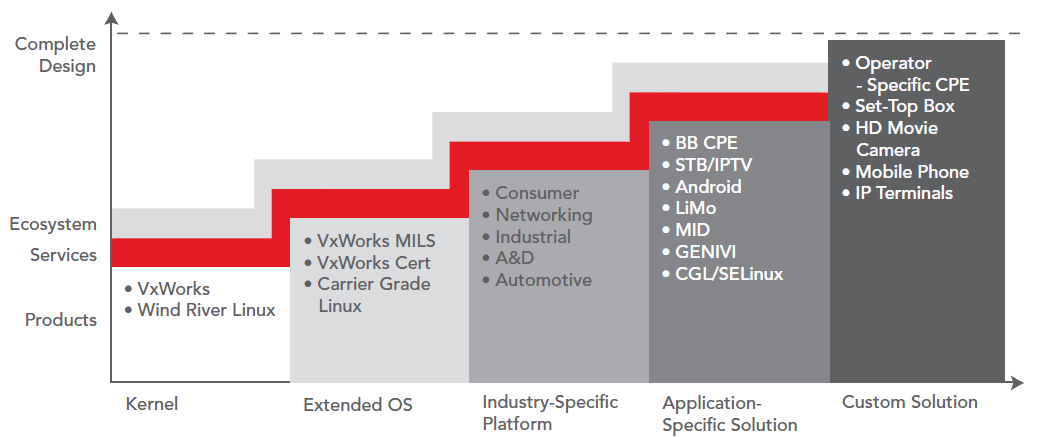 Complete Design

Ecosystem

Services

Products

• VxWorks
• Wind River Linux

• VxWorks MILS
• VxWorks Cert
• Carrier Grade Linux

• Consumer
• Networking
• Industrial
• A&D
• Automotive

• BB CPE
• STB/IPTV
• Android
• LiMo
• MID
• GENIVI
• CGL/SELinux

• Operator - Specific CPE
• Set-Top Box
• HD Movie Camera
• Mobile Phone
• IP Terminals

Kernel

Extended OS

Industry-Specific Platform

Application-Specific Solution

Custom Solution